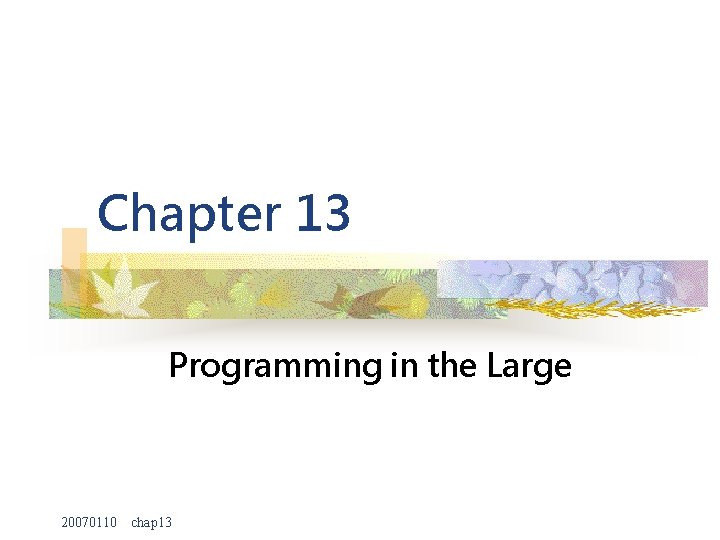 Chapter 13

Programming in the Large

20070110 chap13